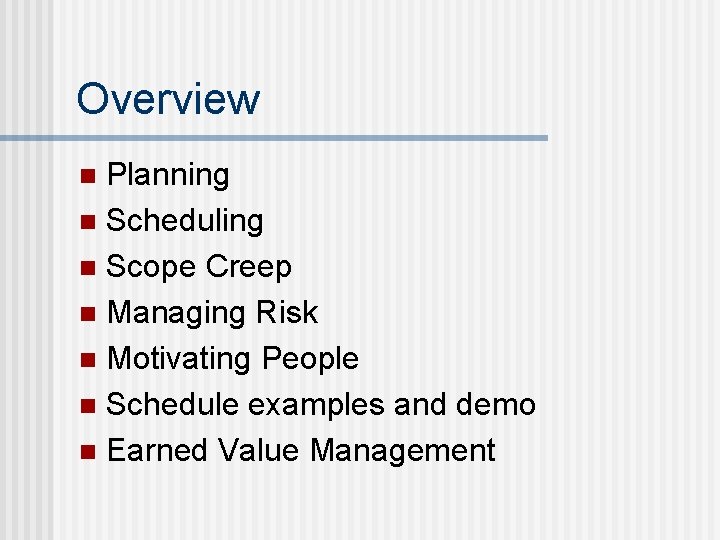 Overview

- Planning
- Scheduling
- Scope Creep
- Managing Risk
- Motivating People
- Schedule examples and demo
- Earned Value Management